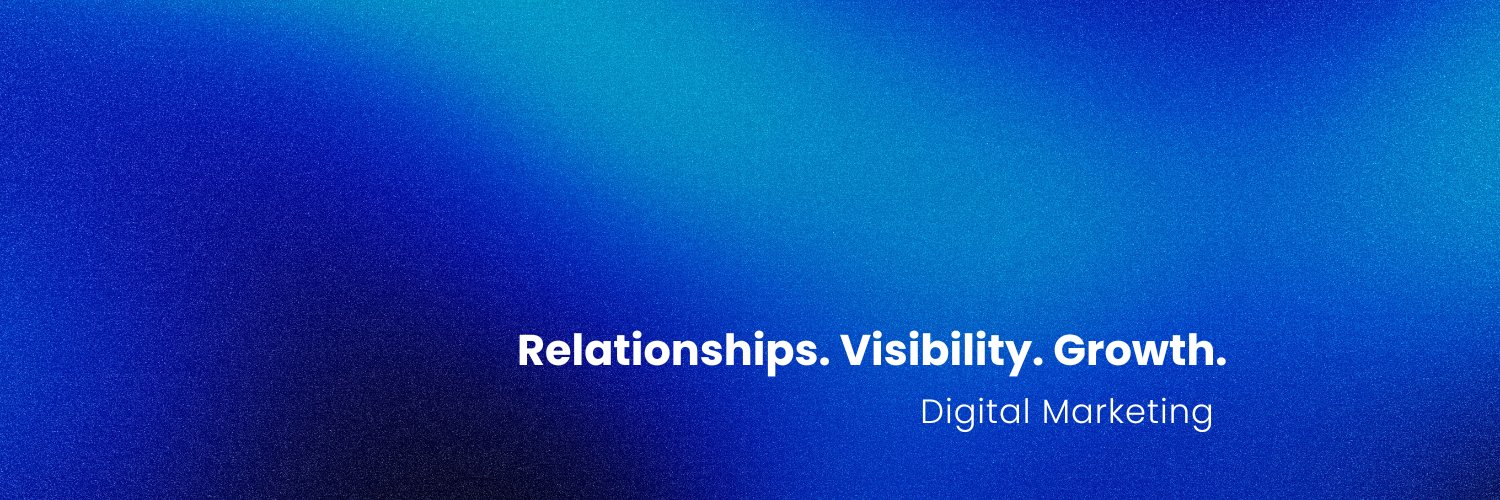 Relationships. Visibility. Growth.

Digital Marketing